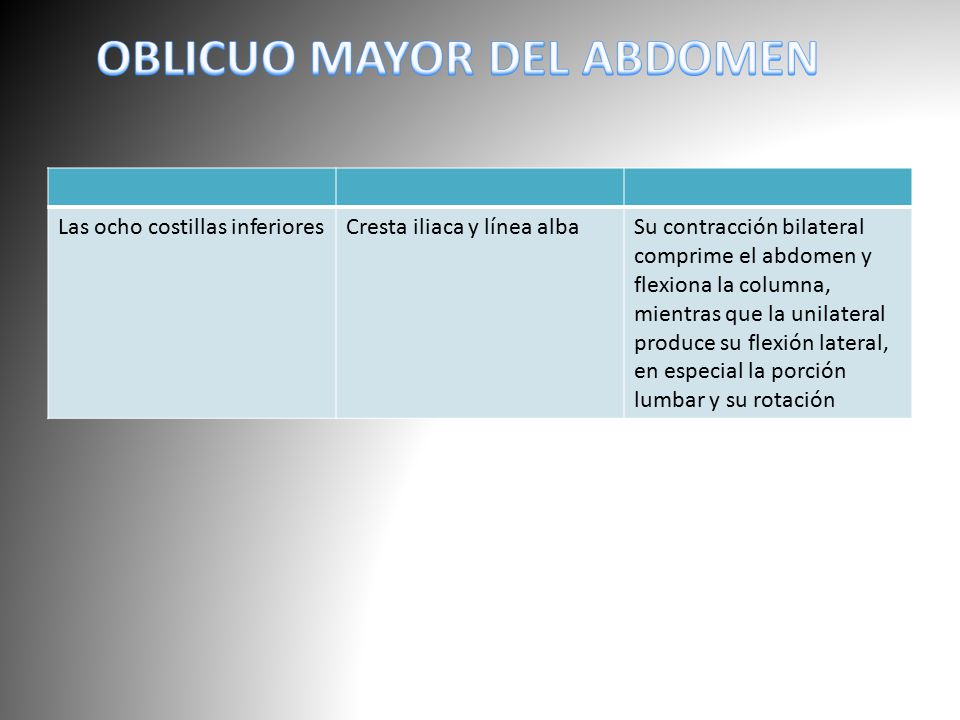 OBLICUO MAYOR DEL ABDOMEN

| | | |
|---|---|---|
| Las ocho costillas inferiores | Cresta iliaca y línea alba | Su contracción bilateral comprime el abdomen y flexiona la columna, mientras que la unilateral produce su flexión lateral, en especial la porción lumbar y su rotación |